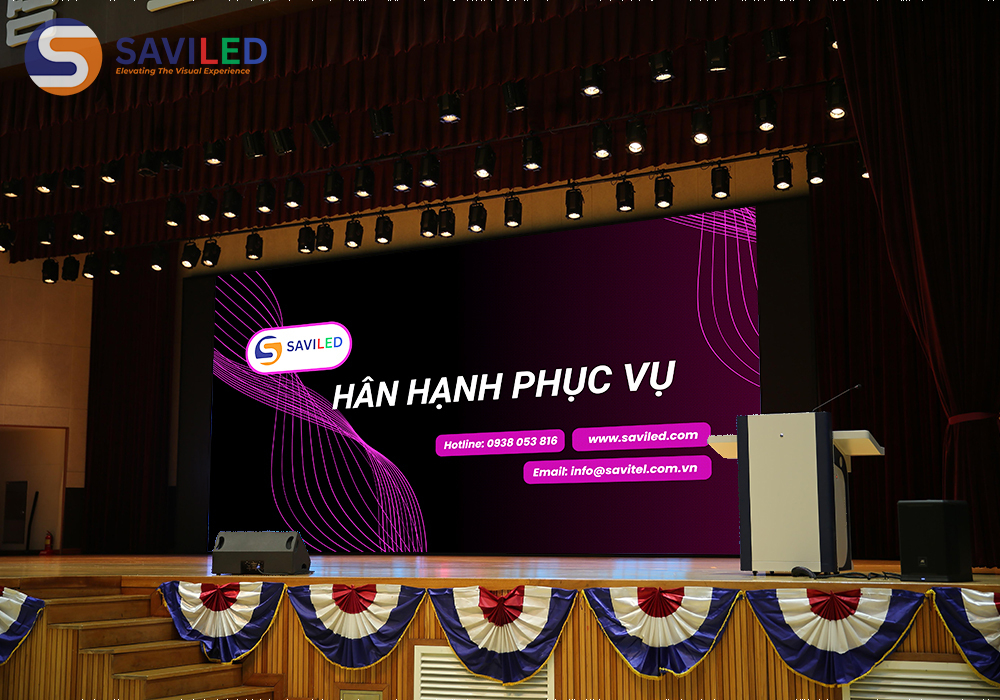 SAVILED
Elevating The Visual Experience

SAVILED

HÂN HẠNH PHỤC VỤ

Hotline: 0938 053 816
www.saviled.com
Email: info@savitel.com.vn